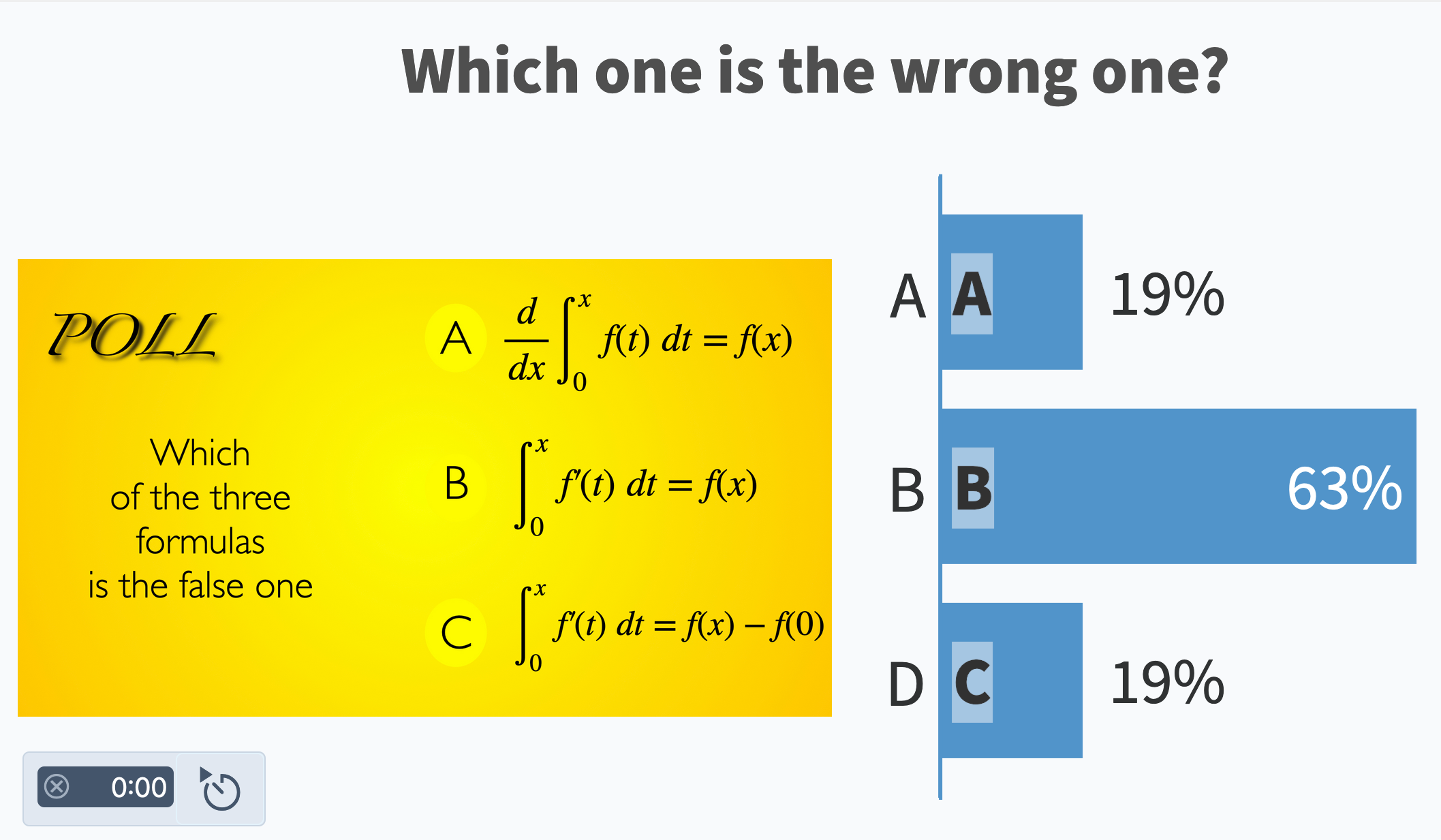 Which one is the wrong one?

POLL

Which of the three formulas is the false one

A $\frac{d}{dx}\int_0^x f(t)\,dt = f(x)$

B $\int_0^x f'(t)\,dt = f(x)$

C $\int_0^x f'(t)\,dt = f(x) - f(0)$

A A 19%

B B 63%

D C 19%

0:00